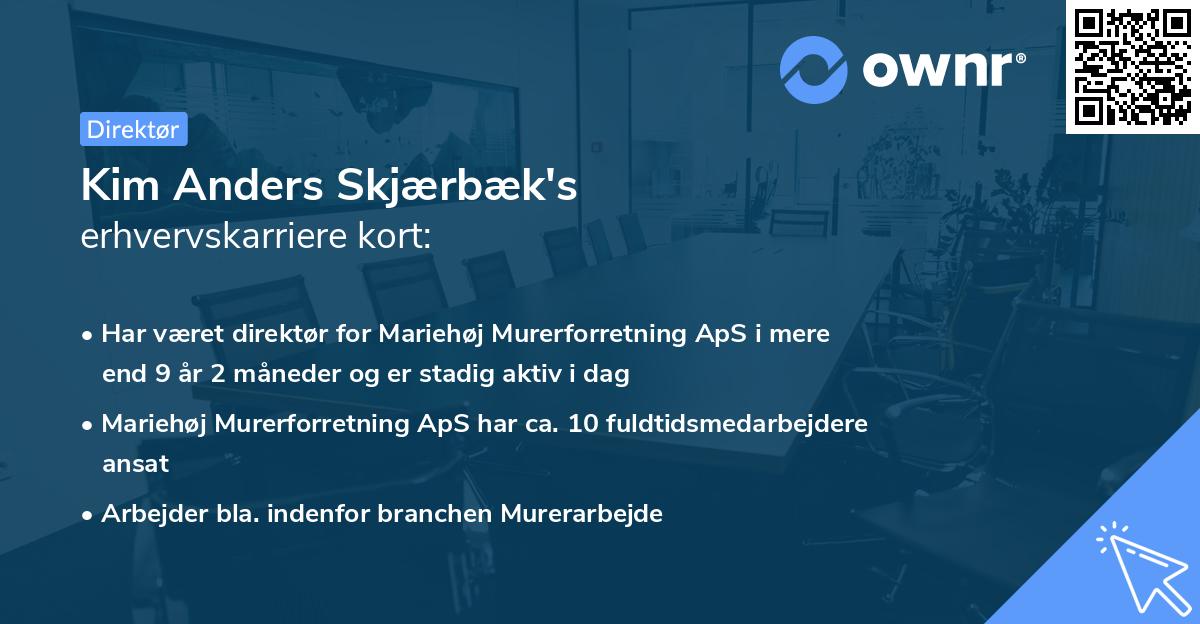 ownr®

Direktør

Kim Anders Skjærbæk's
erhvervskarriere kort:

• Har været direktør for Mariehøj Murerforretning ApS i mere end 9 år 2 måneder og er stadig aktiv i dag

• Mariehøj Murerforretning ApS har ca. 10 fuldtidsmedarbejdere ansat

• Arbejder bla. indenfor branchen Murerarbejde